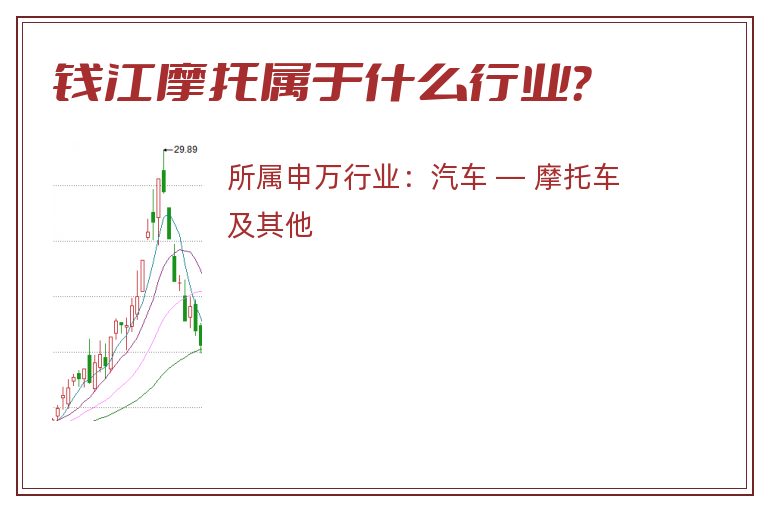 钱江摩托属于什么行业?

29.89

所属申万行业：汽车 — 摩托车及其他